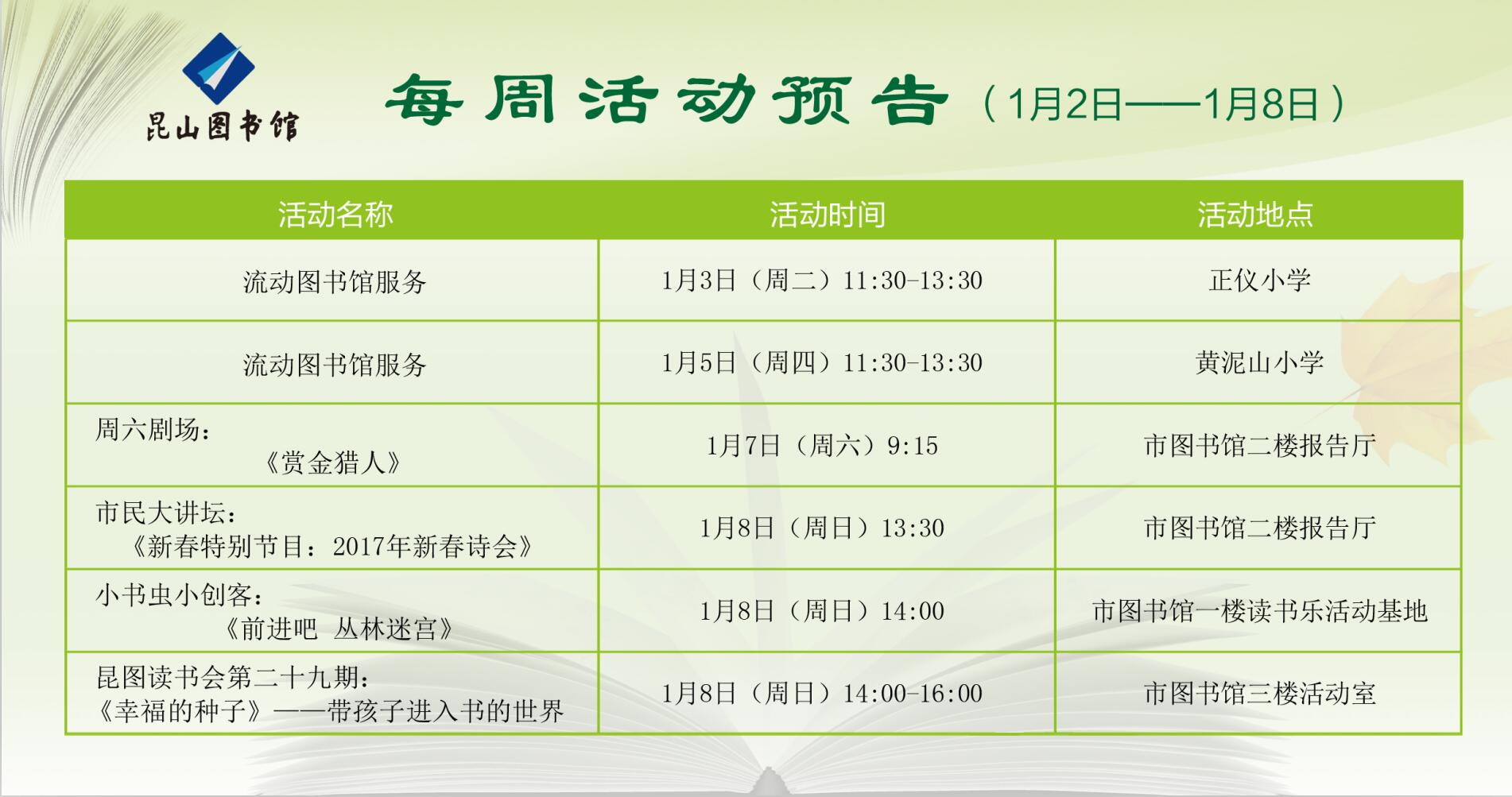 昆山图书馆

每周活动预告（1月2日——1月8日）

| 活动名称 | 活动时间 | 活动地点 |
|---|---|---|
| 流动图书馆服务 | 1月3日（周二）11:30-13:30 | 正仪小学 |
| 流动图书馆服务 | 1月5日（周四）11:30-13:30 | 黄泥山小学 |
| 周六剧场：《赏金猎人》 | 1月7日（周六）9:15 | 市图书馆二楼报告厅 |
| 市民大讲坛：《新春特别节目：2017年新春诗会》 | 1月8日（周日）13:30 | 市图书馆二楼报告厅 |
| 小书虫小创客：《前进吧 丛林迷宫》 | 1月8日（周日）14:00 | 市图书馆一楼读书乐活动基地 |
| 昆图读书会第二十九期：《幸福的种子》——带孩子进入书的世界 | 1月8日（周日）14:00-16:00 | 市图书馆三楼活动室 |